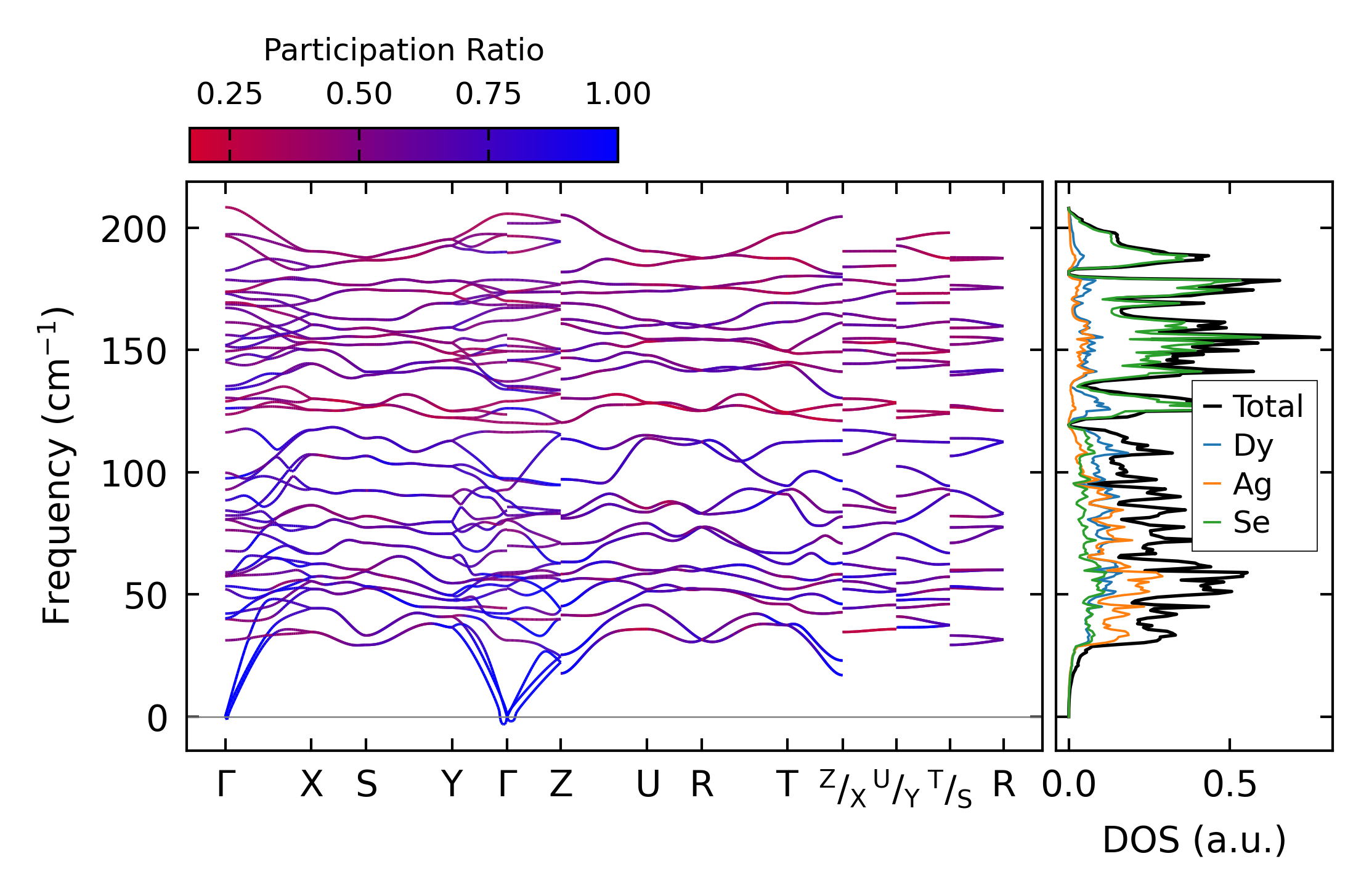 Participation Ratio

0.25 0.50 0.75 1.00

Frequency (cm$^{-1}$)

200
150
100
50
0

Γ X S Y Γ Z U R T $^{Z}/_{X}$ $^{U}/_{Y}$ $^{T}/_{S}$ R

Total
Dy
Ag
Se

0.0 0.5

DOS (a.u.)